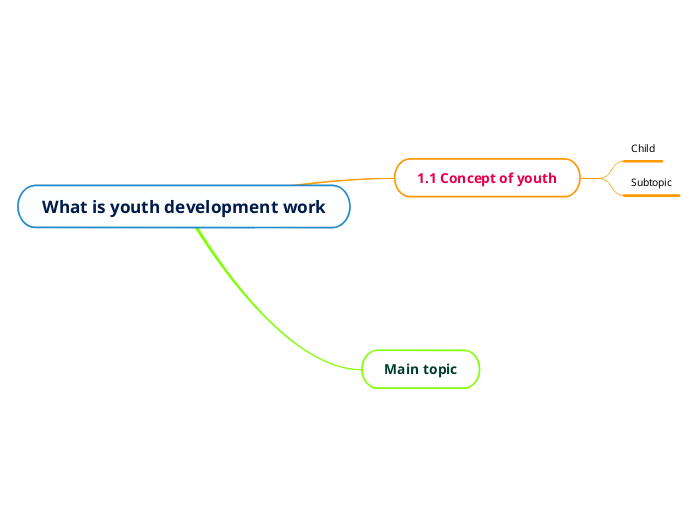 What is youth development work

1.1 Concept of youth

Child

Subtopic

Main topic